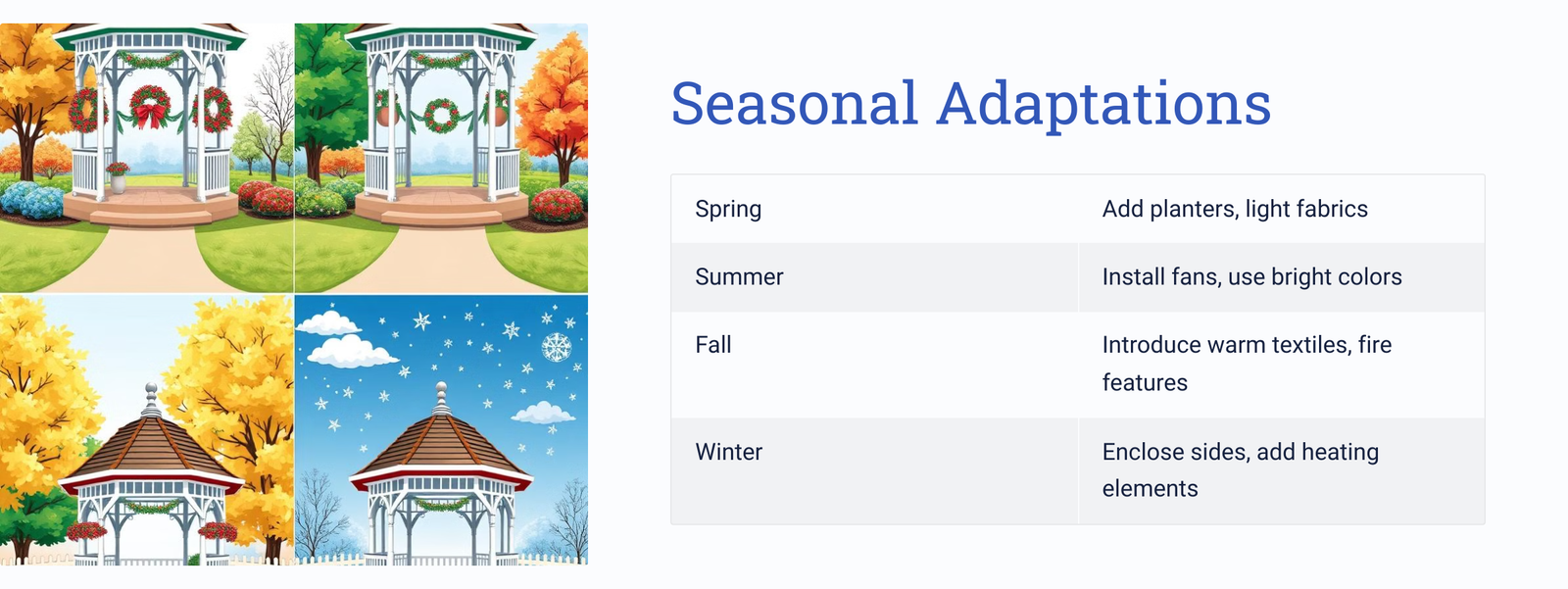 Seasonal Adaptations

| Spring | Add planters, light fabrics |
|---|---|
| Summer | Install fans, use bright colors |
| Fall | Introduce warm textiles, fire features |
| Winter | Enclose sides, add heating elements |